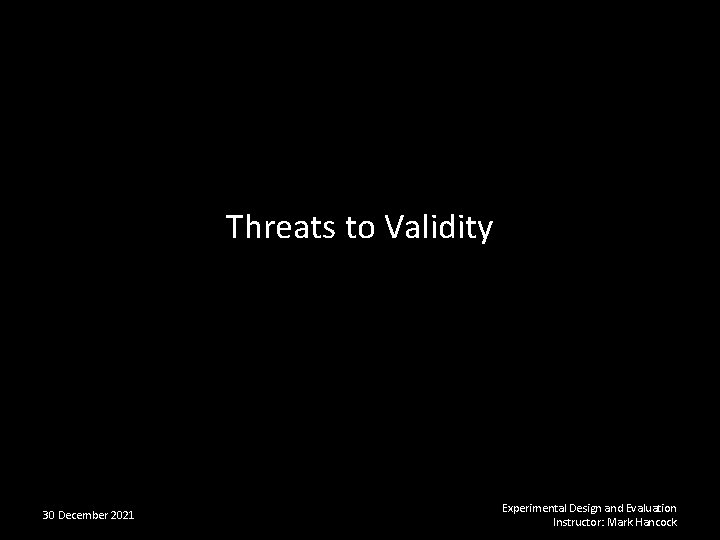 Threats to Validity

30 December 2021

Experimental Design and Evaluation
Instructor: Mark Hancock